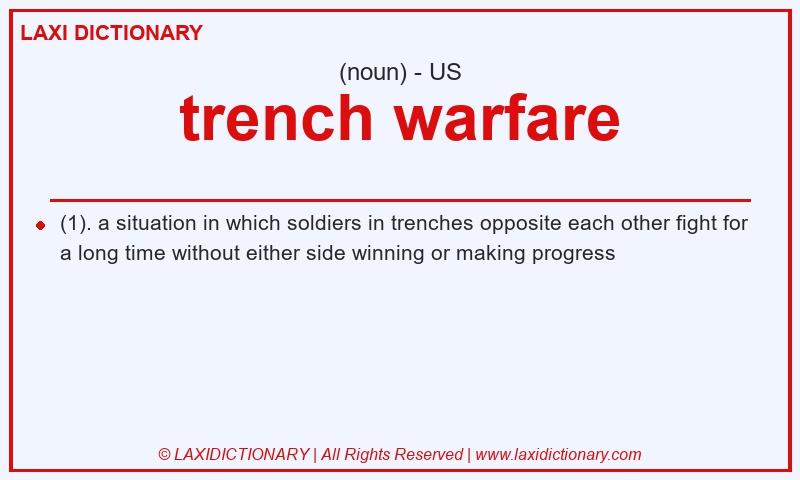 LAXI DICTIONARY

(noun) - US

trench warfare

(1). a situation in which soldiers in trenches opposite each other fight for a long time without either side winning or making progress

© LAXIDICTIONARY | All Rights Reserved | www.laxidictionary.com